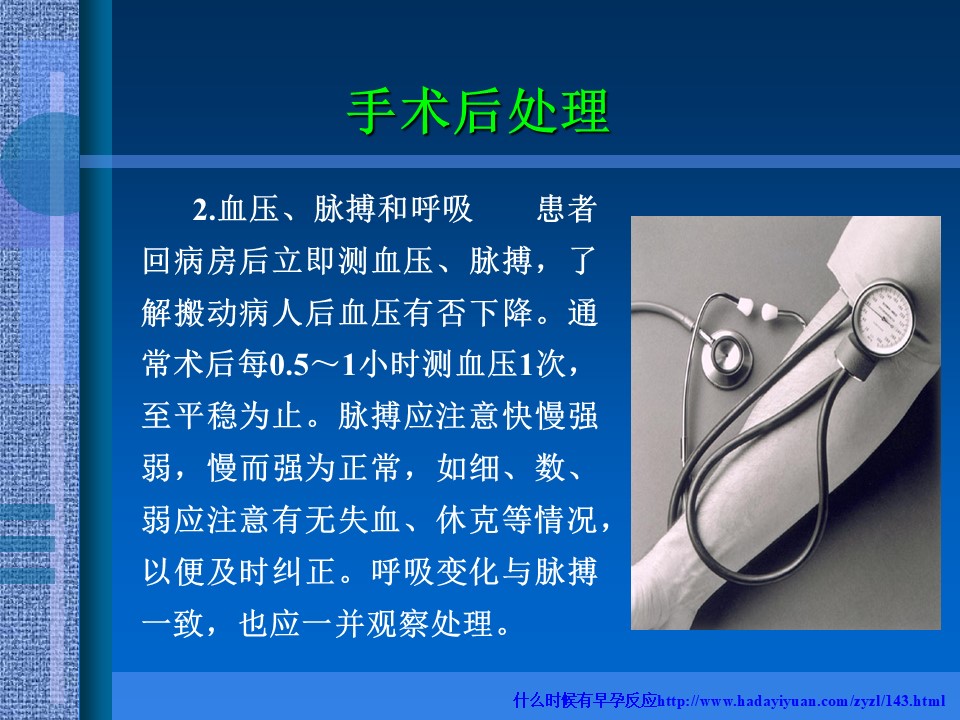 手术后处理

2.血压、脉搏和呼吸　　患者回病房后立即测血压、脉搏，了解搬动病人后血压有否下降。通常术后每0.5～1小时测血压1次，至平稳为止。脉搏应注意快慢强弱，慢而强为正常，如细、数、弱应注意有无失血、休克等情况，以便及时纠正。呼吸变化与脉搏一致，也应一并观察处理。

什么时候有早孕反应http://www.hadayiyuan.com/zyzl/143.html